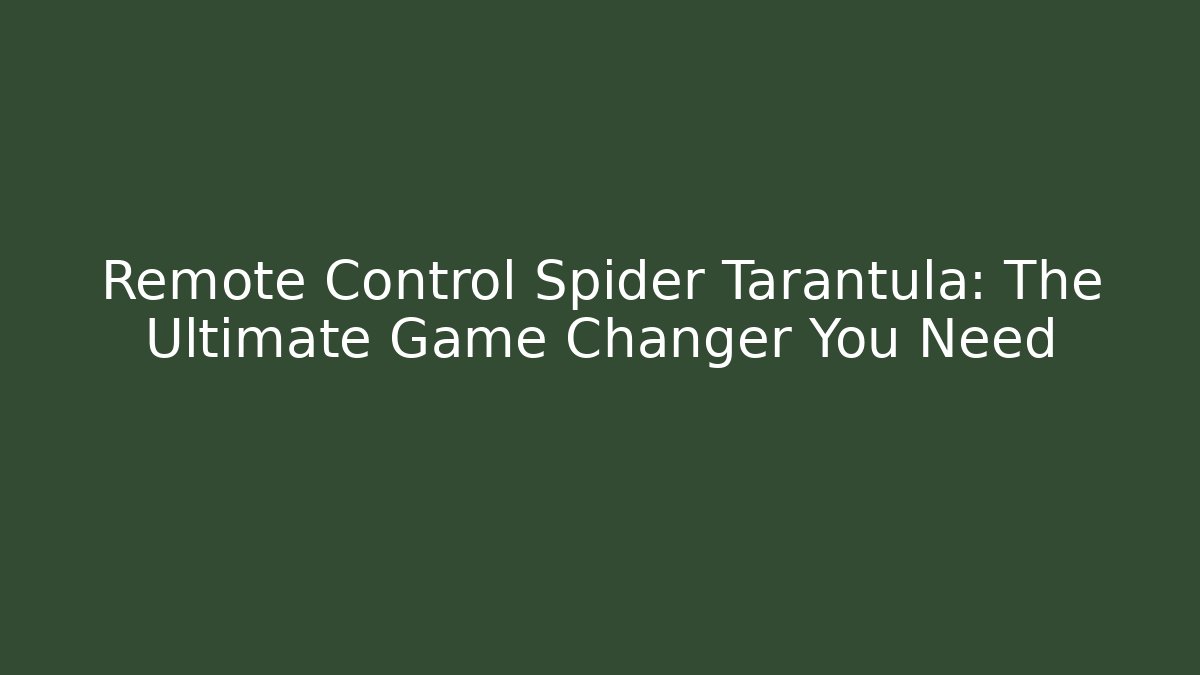 Remote Control Spider Tarantula: The Ultimate Game Changer You Need